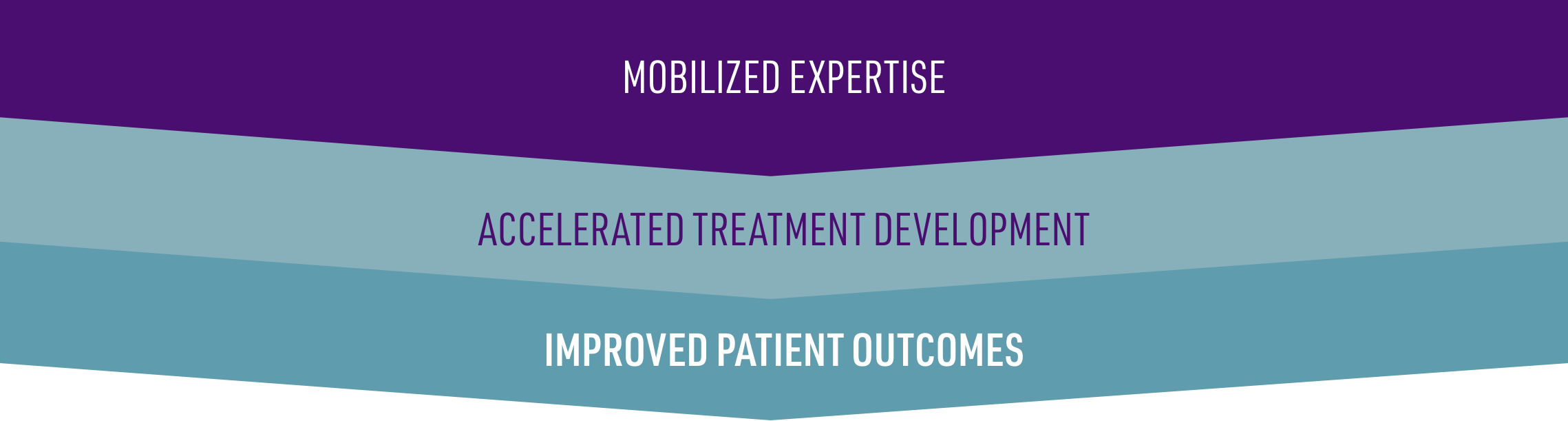 MOBILIZED EXPERTISE

ACCELERATED TREATMENT DEVELOPMENT

IMPROVED PATIENT OUTCOMES